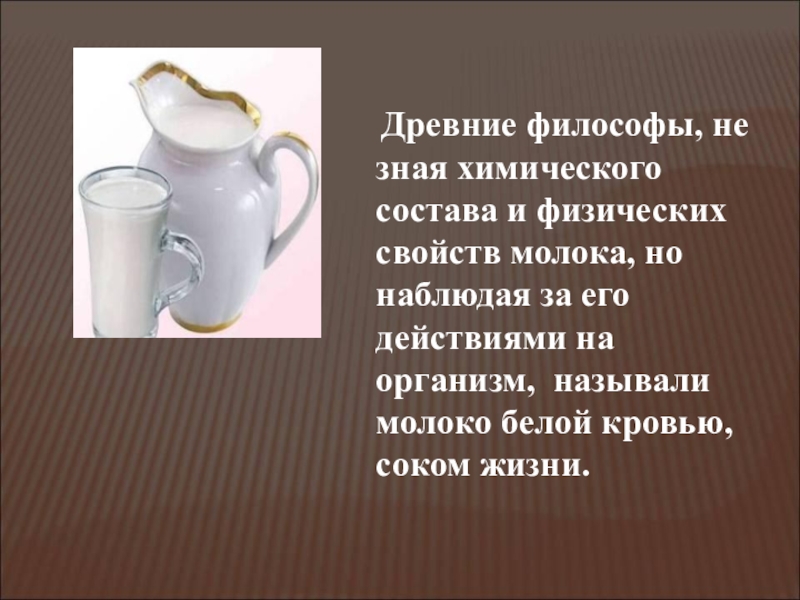 Древние философы, не зная химического состава и физических свойств молока, но наблюдая за его действиями на организм, называли молоко белой кровью, соком жизни.